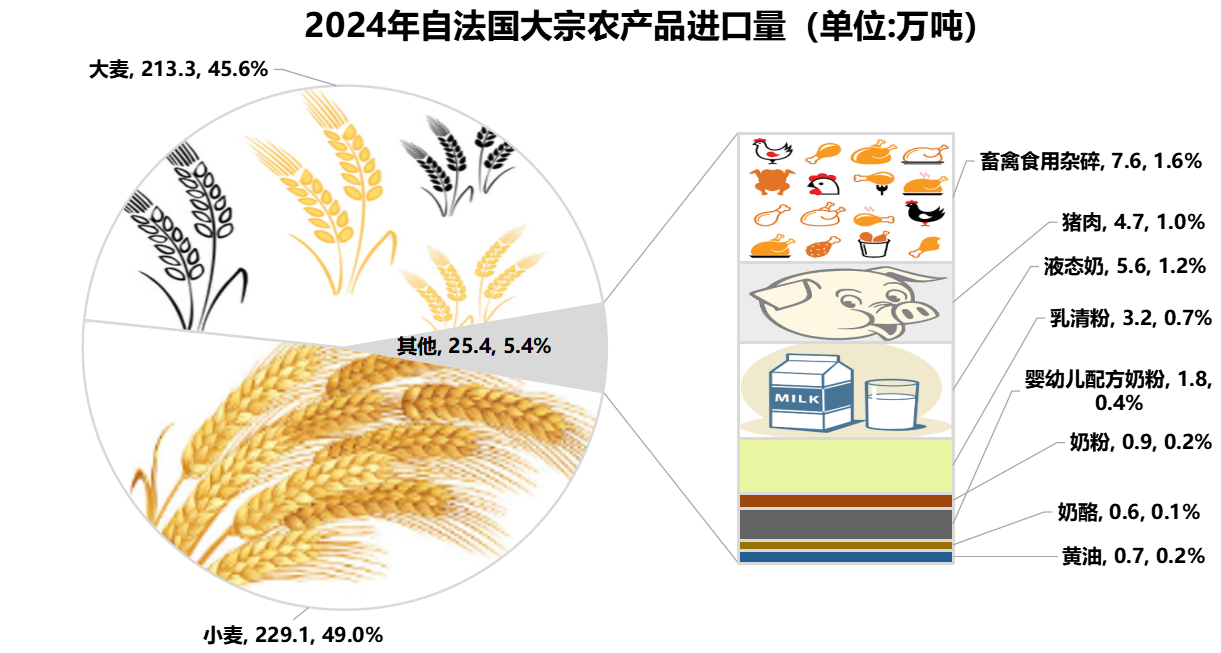 2024年自法国大宗农产品进口量（单位:万吨）

大麦, 213.3, 45.6%

其他, 25.4, 5.4%

小麦, 229.1, 49.0%

MILK

畜禽食用杂碎, 7.6, 1.6%

猪肉, 4.7, 1.0%

液态奶, 5.6, 1.2%

乳清粉, 3.2, 0.7%

婴幼儿配方奶粉, 1.8, 0.4%

奶粉, 0.9, 0.2%

奶酪, 0.6, 0.1%

黄油, 0.7, 0.2%